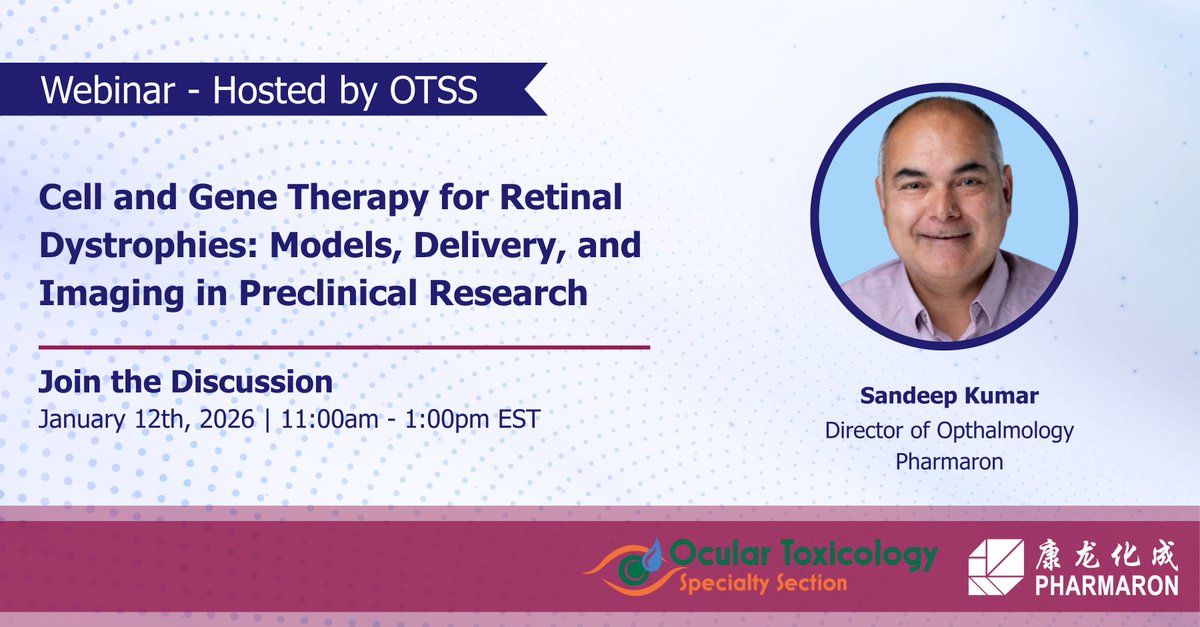 Webinar - Hosted by OTSS

Cell and Gene Therapy for Retinal Dystrophies: Models, Delivery, and Imaging in Preclinical Research

Join the Discussion
January 12th, 2026 | 11:00am - 1:00pm EST

Sandeep Kumar
Director of Opthalmology
Pharmaron

Ocular Toxicology
Specialty Section

康龙化成
PHARMARON